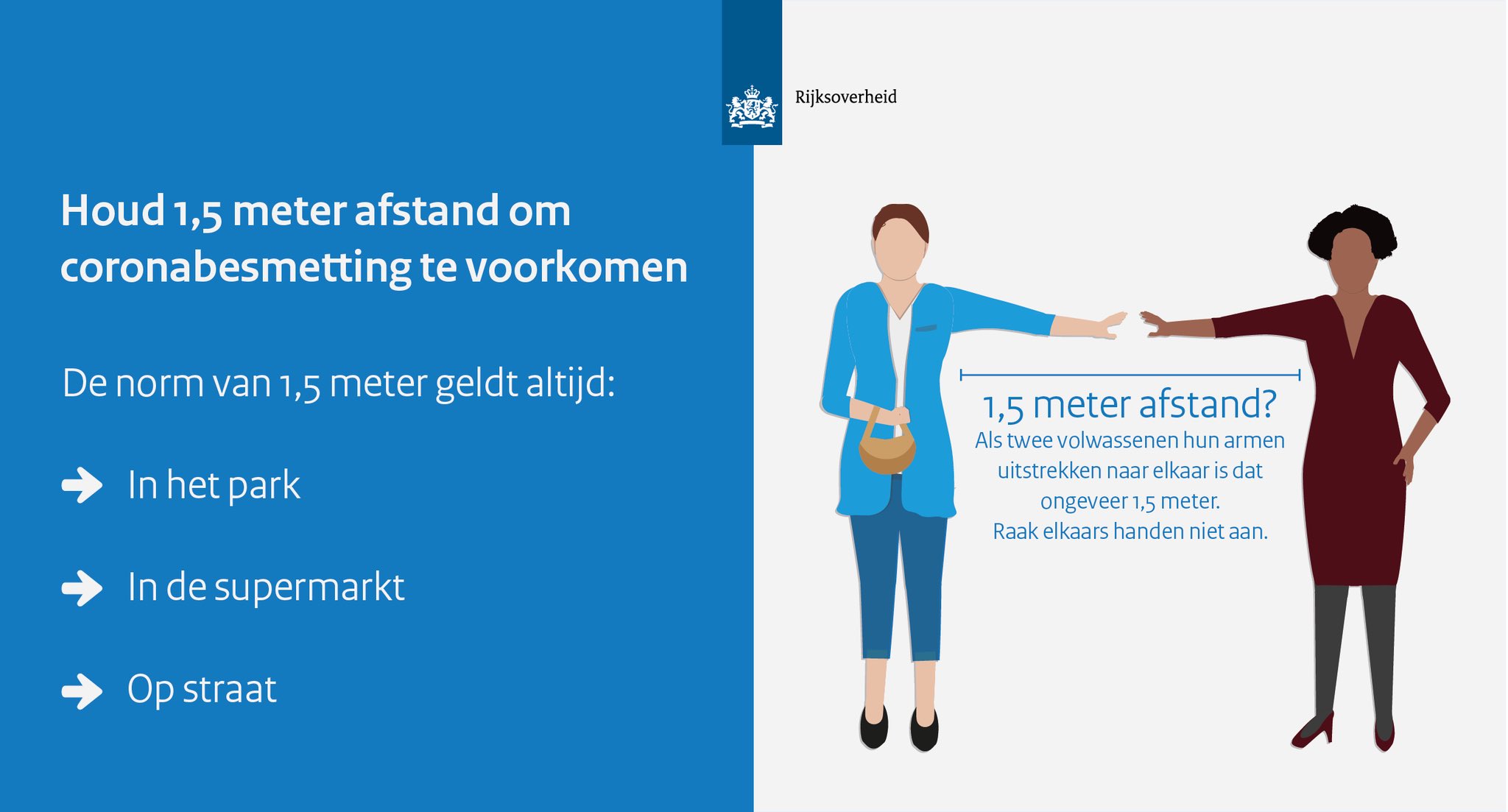 Rijksoverheid

Houd 1,5 meter afstand om coronabesmetting te voorkomen

De norm van 1,5 meter geldt altijd:

In het park

In de supermarkt

Op straat

1,5 meter afstand?
Als twee volwassenen hun armen uitstrekken naar elkaar is dat ongeveer 1,5 meter.
Raak elkaars handen niet aan.